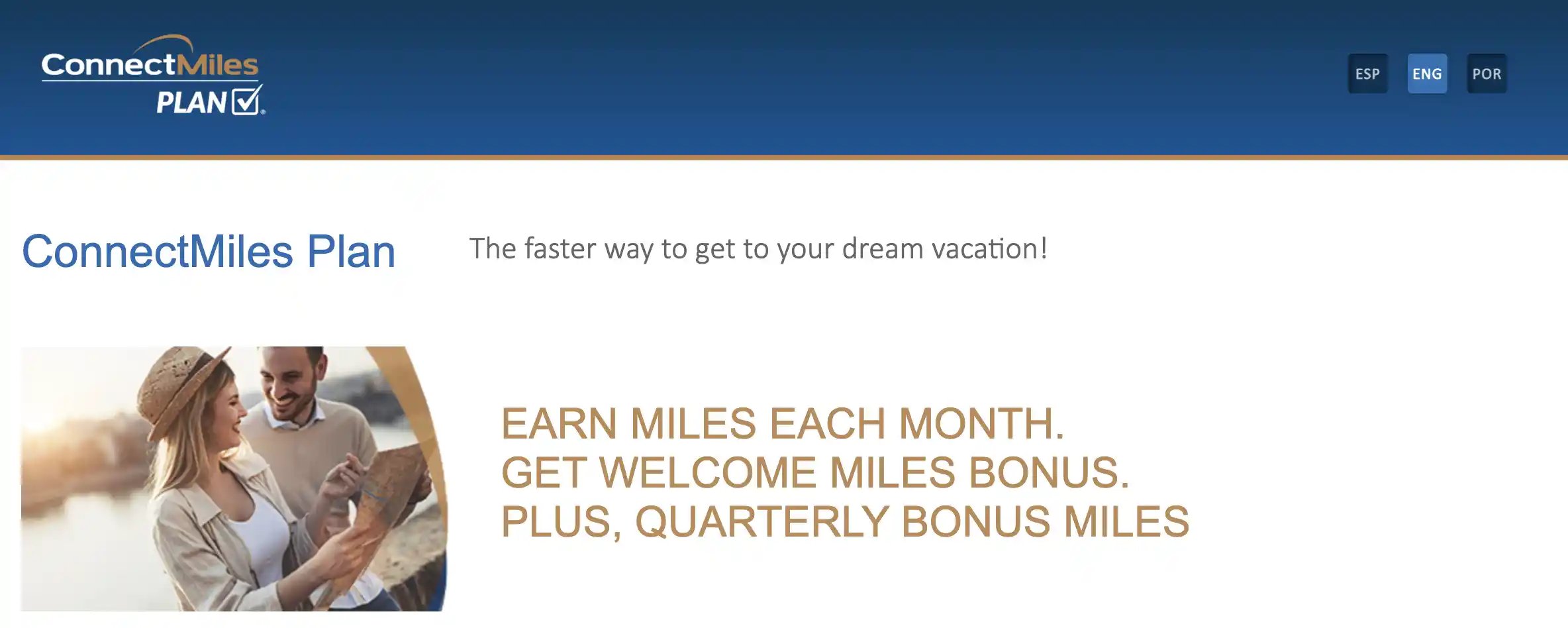 ConnectMiles
PLAN

ESP ENG POR

ConnectMiles Plan

The faster way to get to your dream vacation!

EARN MILES EACH MONTH.
GET WELCOME MILES BONUS.
PLUS, QUARTERLY BONUS MILES